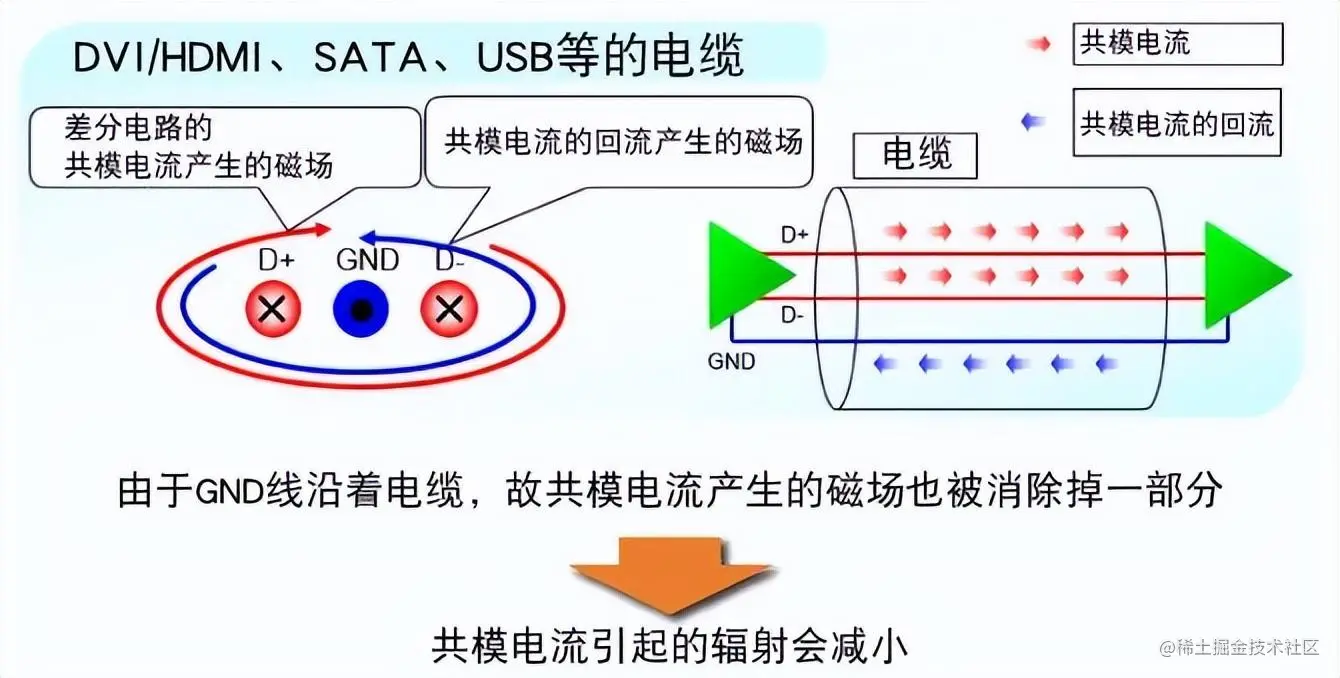 DVI/HDMI、SATA、USB等的电缆

共模电流

共模电流的回流

差分电路的
共模电流产生的磁场

共模电流的回流产生的磁场

电缆

D+ GND D-

D+

D-

GND

由于GND线沿着电缆，故共模电流产生的磁场也被消除掉一部分

共模电流引起的辐射会减小

@稀土掘金技术社区